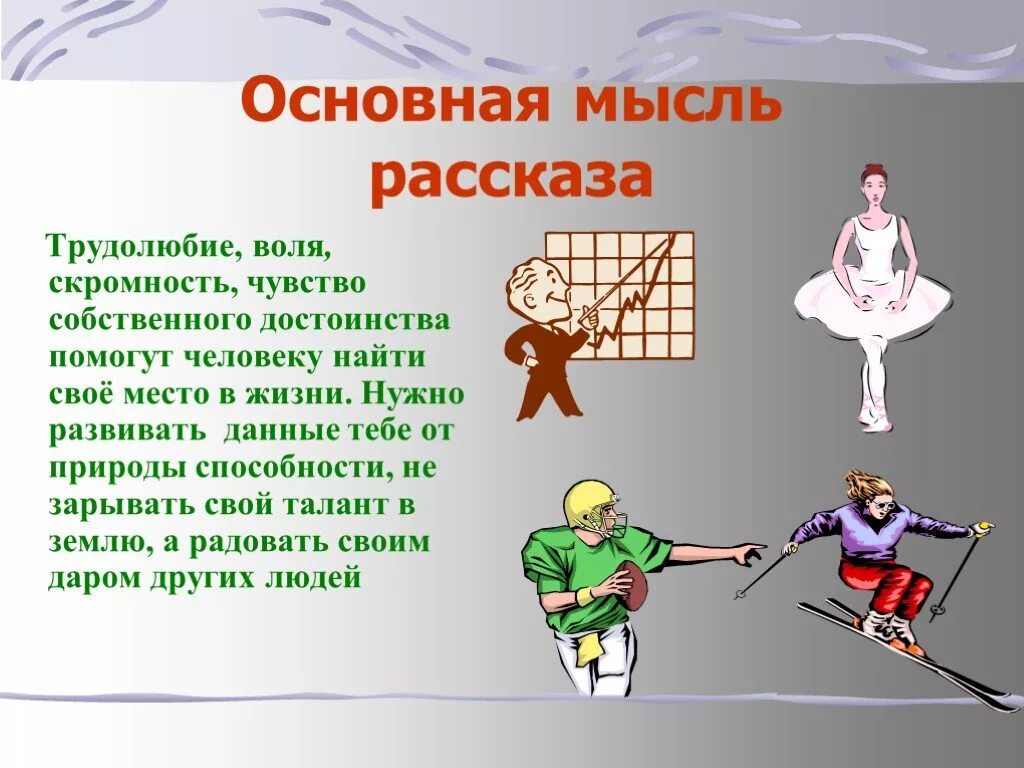 Основная мысль рассказа

Трудолюбие, воля, скромность, чувство собственного достоинства помогут человеку найти своё место в жизни. Нужно развивать данные тебе от природы способности, не зарывать свой талант в землю, а радовать своим даром других людей